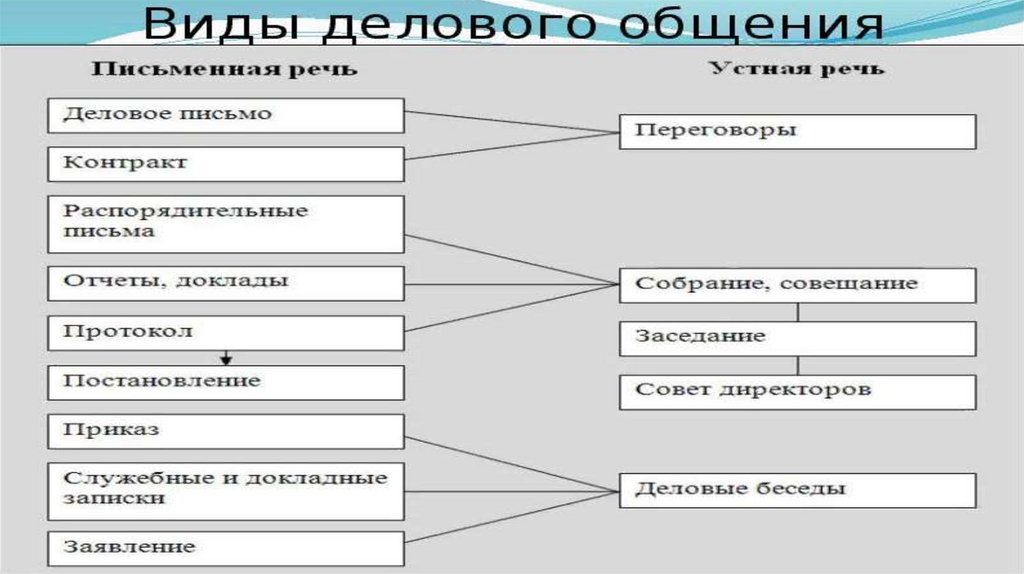 Виды делового общения

Письменная речь

Деловое письмо

Контракт

Распорядительные письма

Отчеты, доклады

Протокол

Постановление

Приказ

Служебные и докладные записки

Заявление

Устная речь

Переговоры

Собрание, совещание

Заседание

Совет директоров

Деловые беседы